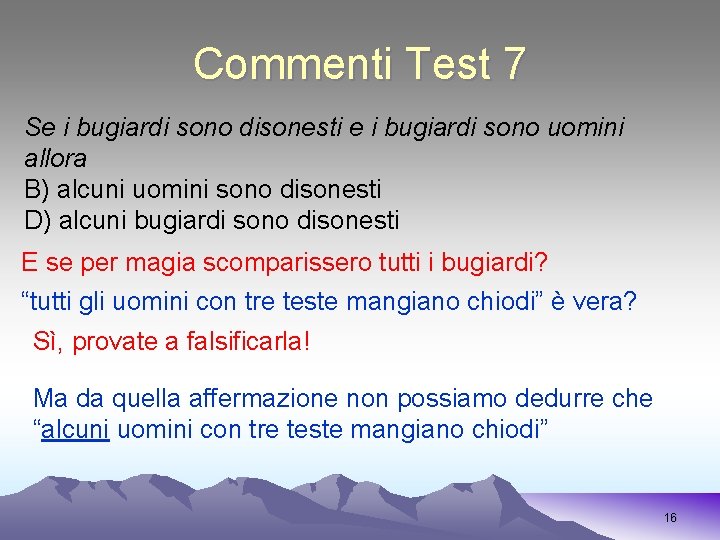 Commenti Test 7

Se i bugiardi sono disonesti e i bugiardi sono uomini allora
B) alcuni uomini sono disonesti
D) alcuni bugiardi sono disonesti

E se per magia scomparissero tutti i bugiardi?

“tutti gli uomini con tre teste mangiano chiodi” è vera?

Sì, provate a falsificarla!

Ma da quella affermazione non possiamo dedurre che “alcuni uomini con tre teste mangiano chiodi”

16